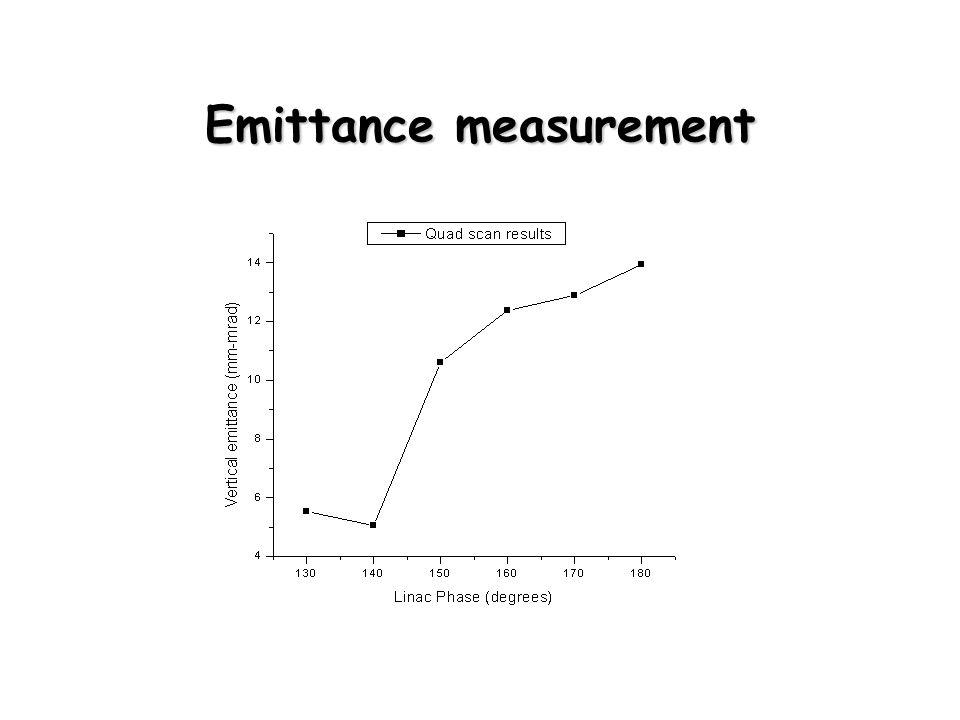 Emittance measurement

Quad scan results

Vertical emittance (mm-mrad)

14
12
10
8
6
4

130 140 150 160 170 180

Linac Phase (degrees)